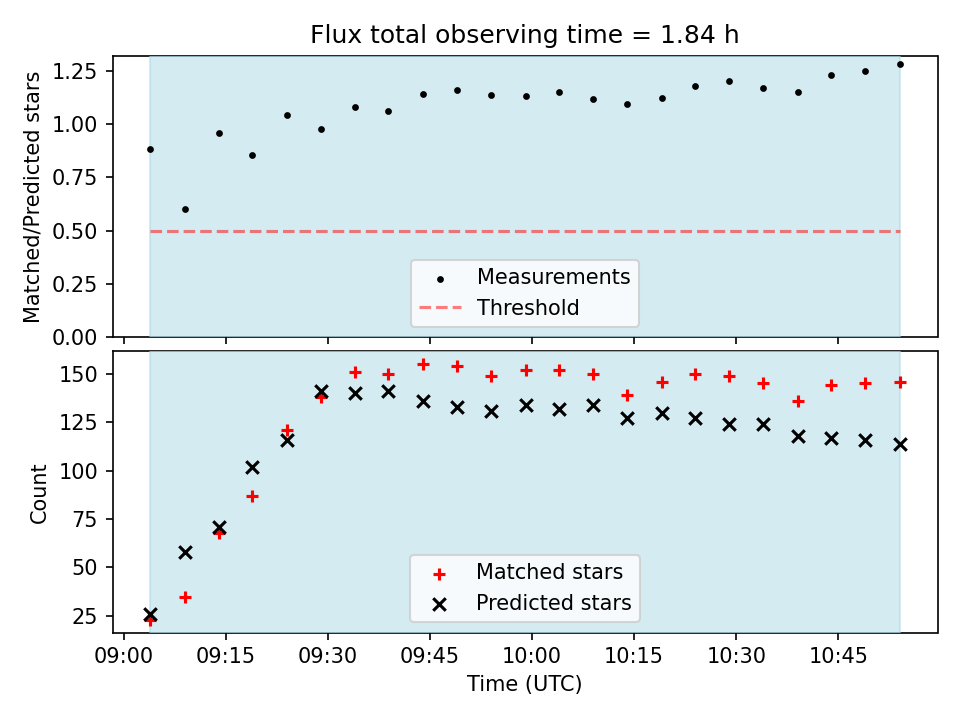 Flux total observing time = 1.84 h

Matched/Predicted stars

1.25
1.00
0.75
0.50
0.25
0.00

Measurements
Threshold

Count

150
125
100
75
50
25

Matched stars
Predicted stars

09:00 09:15 09:30 09:45 10:00 10:15 10:30 10:45

Time (UTC)